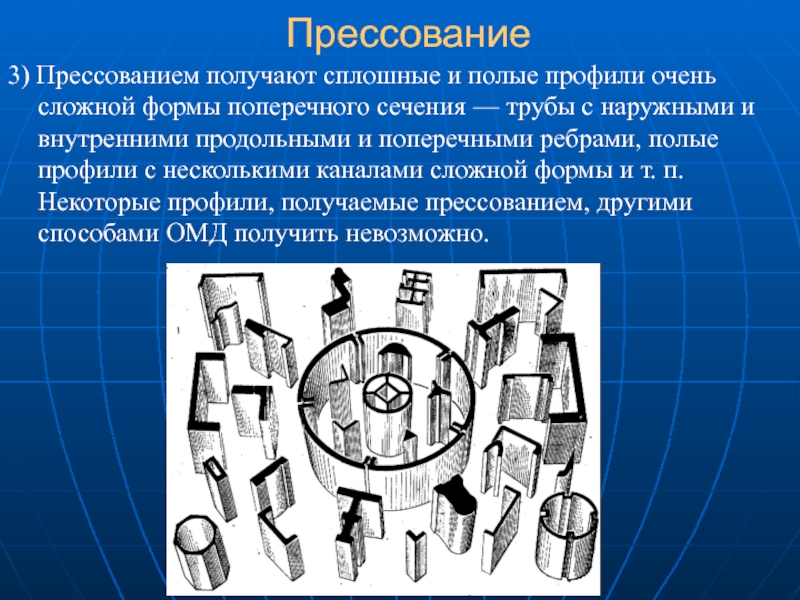 Прессование

3) Прессованием получают сплошные и полые профили очень сложной формы поперечного сечения — трубы с наружными и внутренними продольными и поперечными ребрами, полые профили с несколькими каналами сложной формы и т. п. Некоторые профили, получаемые прессованием, другими способами ОМД получить невозможно.